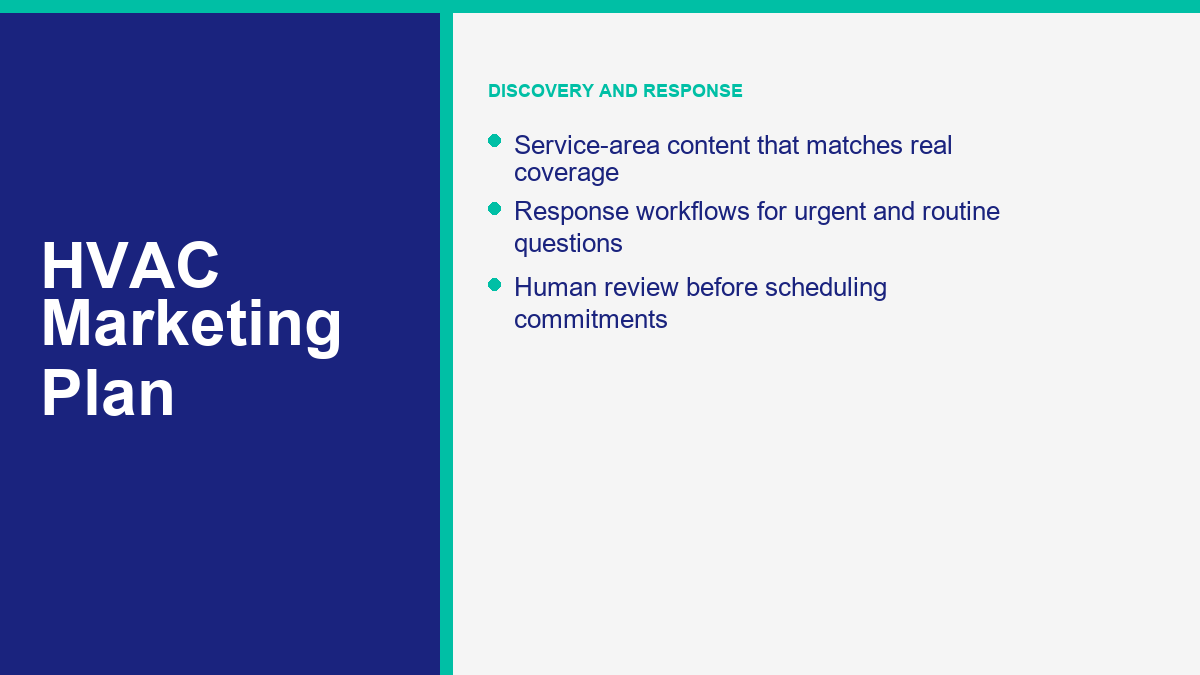 HVAC Marketing Plan

DISCOVERY AND RESPONSE

- Service-area content that matches real coverage
- Response workflows for urgent and routine questions
- Human review before scheduling commitments